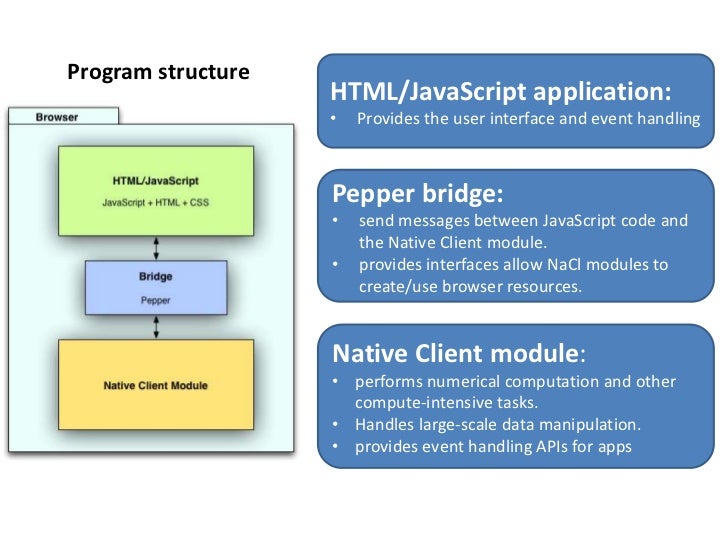 Program structure

Browser

HTML/JavaScript
JavaScript + HTML + CSS

Bridge
Pepper

Native Client Module

HTML/JavaScript application:
• Provides the user interface and event handling

Pepper bridge:
• send messages between JavaScript code and the Native Client module.
• provides interfaces allow NaCl modules to create/use browser resources.

Native Client module:
• performs numerical computation and other compute-intensive tasks.
• Handles large-scale data manipulation.
• provides event handling APIs for apps